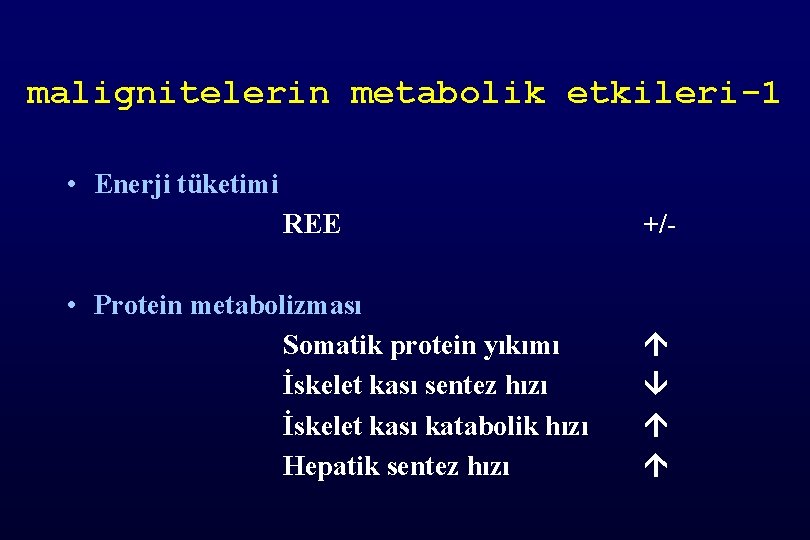 malignitelerin metabolik etkileri-1

• Enerji tüketimi

REE +/-

• Protein metabolizması

Somatik protein yıkımı ↑
İskelet kası sentez hızı ↓
İskelet kası katabolik hızı ↑
Hepatik sentez hızı ↑